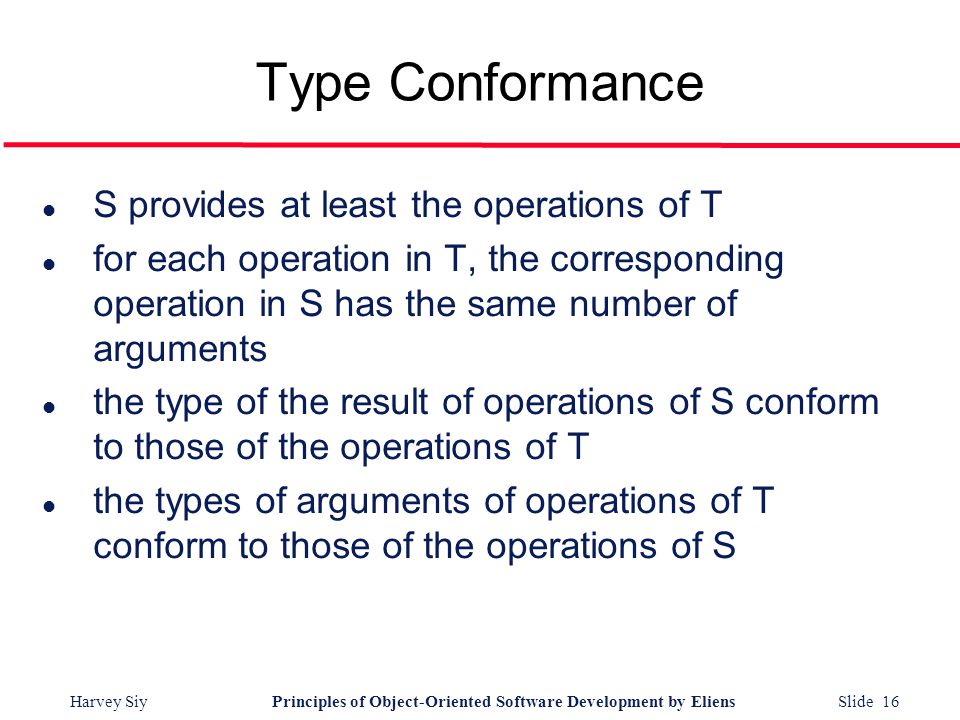 Type Conformance

- S provides at least the operations of T
- for each operation in T, the corresponding operation in S has the same number of arguments
- the type of the result of operations of S conform to those of the operations of T
- the types of arguments of operations of T conform to those of the operations of S

Harvey Siy Principles of Object-Oriented Software Development by Eliens Slide 16